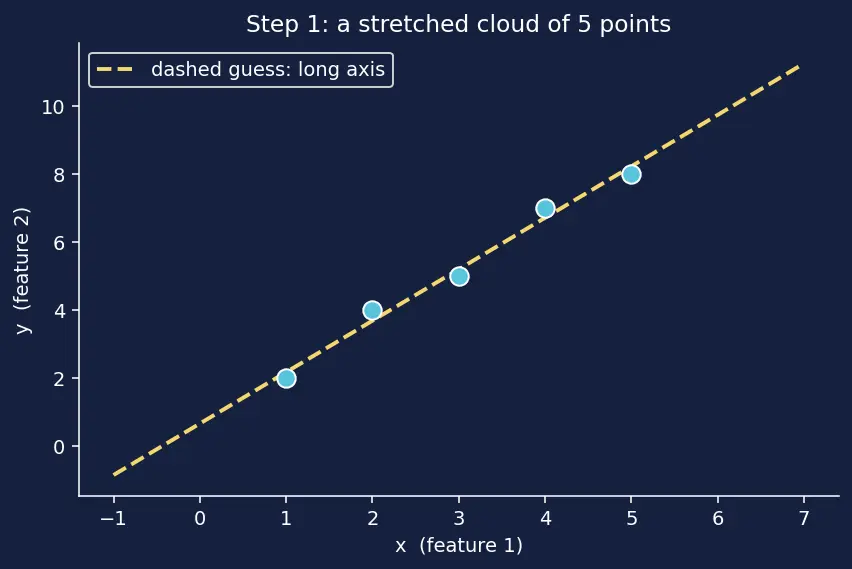 Step 1: a stretched cloud of 5 points

dashed guess: long axis

y (feature 2)

10
8
6
4
2
0

−1
0
1
2
3
4
5
6
7

x (feature 1)